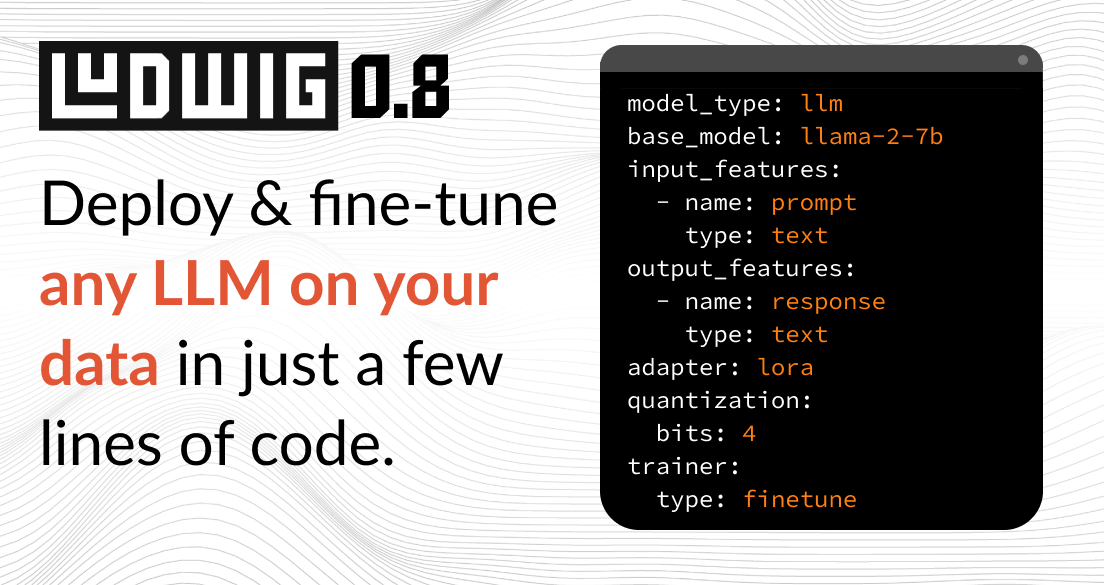 LUDWIG 0.8

Deploy & fine-tune any LLM on your data in just a few lines of code.

model_type: llm
base_model: llama-2-7b
input_features:
  - name: prompt
    type: text
output_features:
  - name: response
    type: text
adapter: lora
quantization:
  bits: 4
trainer:
  type: finetune